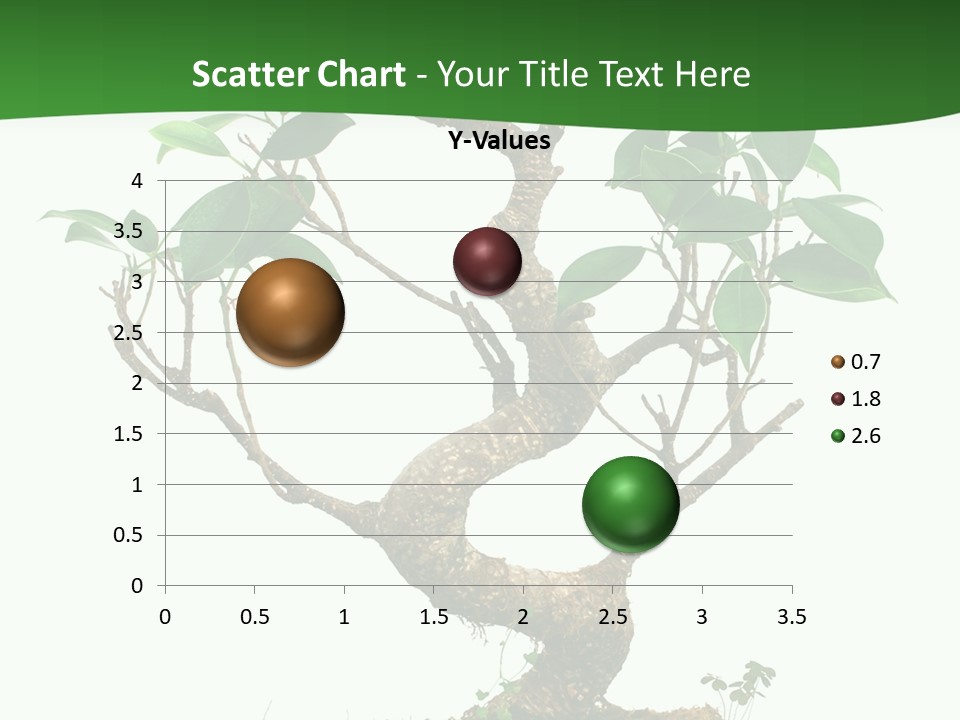 Scatter Chart - Your Title Text Here

Y-Values

4
3.5
3
2.5
2
1.5
1
0.5
0

0 0.5 1 1.5 2 2.5 3 3.5

0.7
1.8
2.6